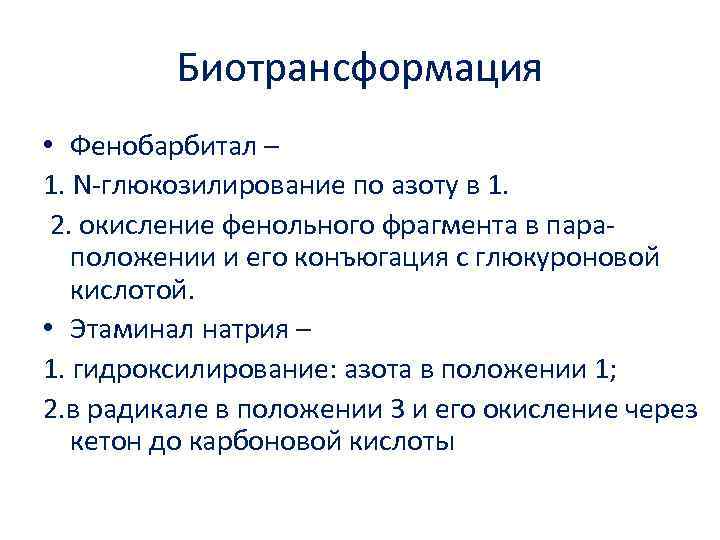 Биотрансформация

• Фенобарбитал –

1. N-глюкозилирование по азоту в 1.

2. окисление фенольного фрагмента в пара-положении и его конъюгация с глюкуроновой кислотой.

• Этаминал натрия –

1. гидроксилирование: азота в положении 1;

2.в радикале в положении 3 и его окисление через кетон до карбоновой кислоты